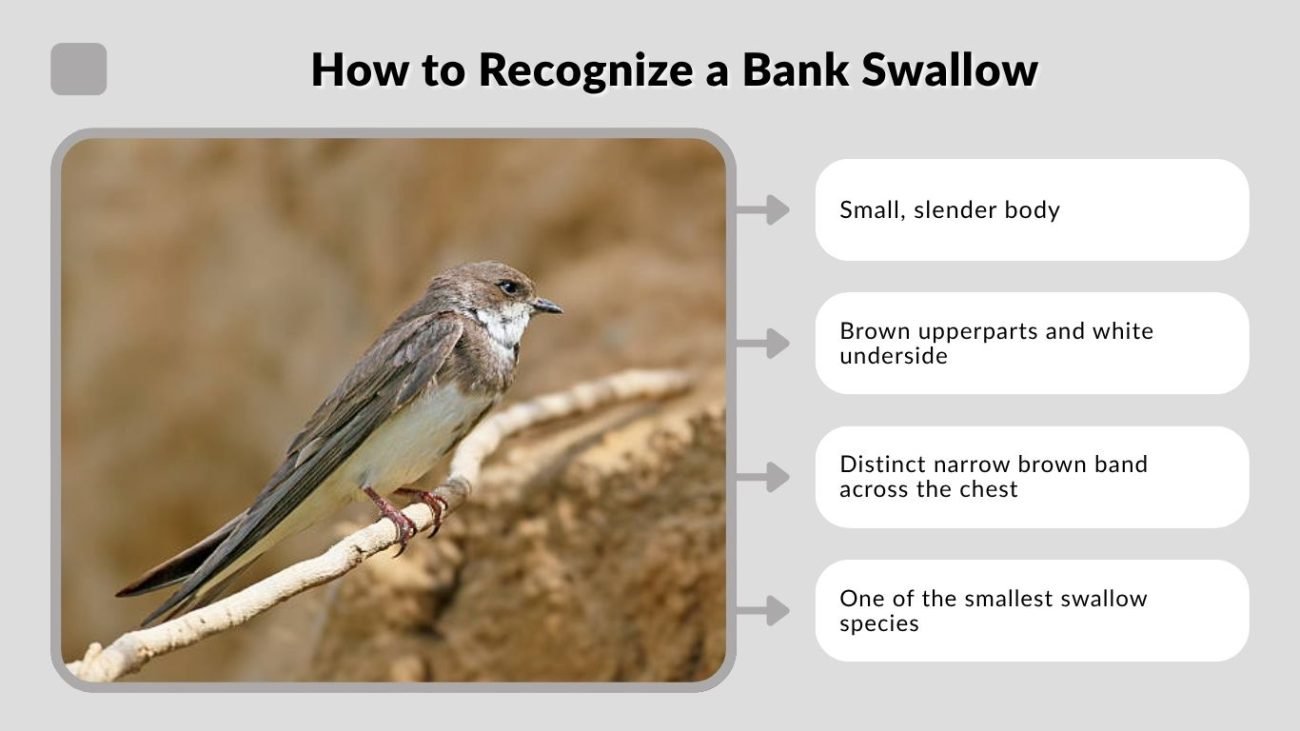 How to Recognize a Bank Swallow

Small, slender body

Brown upperparts and white underside

Distinct narrow brown band across the chest

One of the smallest swallow species